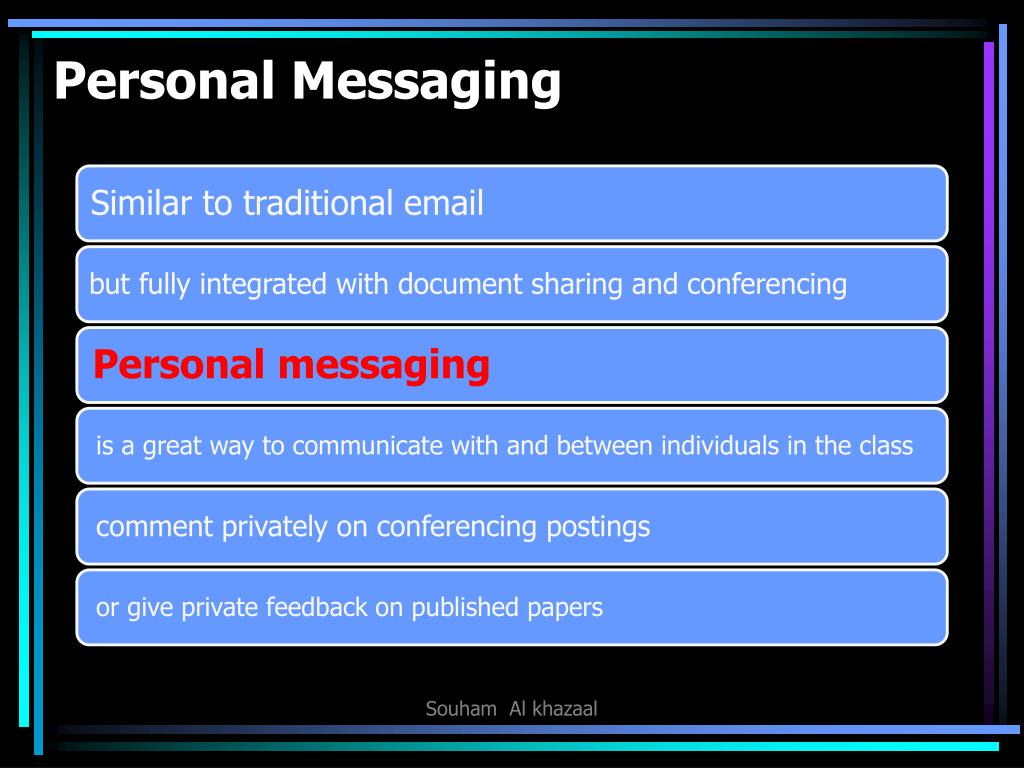 Personal Messaging

Similar to traditional email

but fully integrated with document sharing and conferencing

Personal messaging

is a great way to communicate with and between individuals in the class

comment privately on conferencing postings

or give private feedback on published papers

Souham Al khazaal